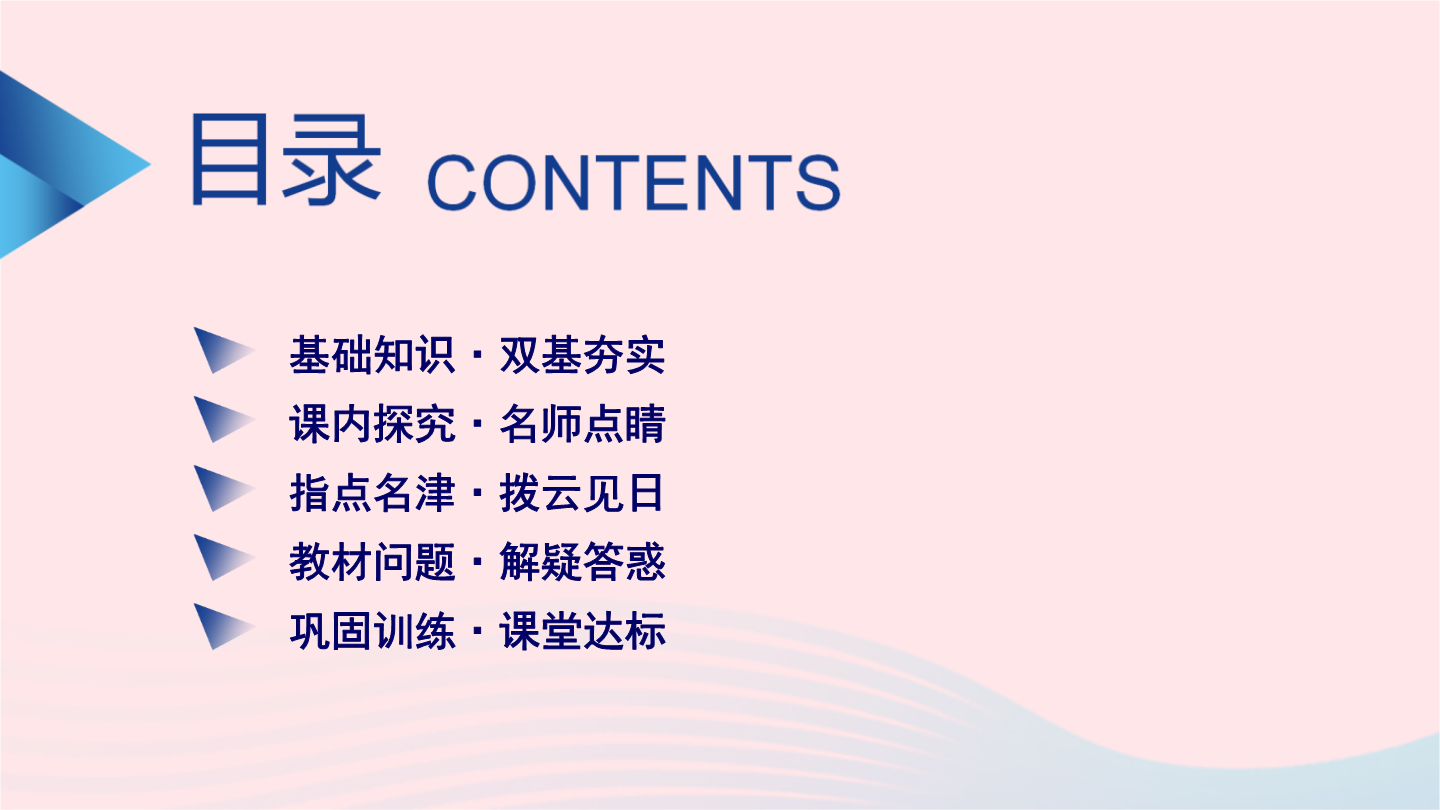 目录 CONTENTS

基础知识 · 双基夯实

课内探究 · 名师点睛

指点名津 · 拨云见日

教材问题 · 解疑答惑

巩固训练 · 课堂达标